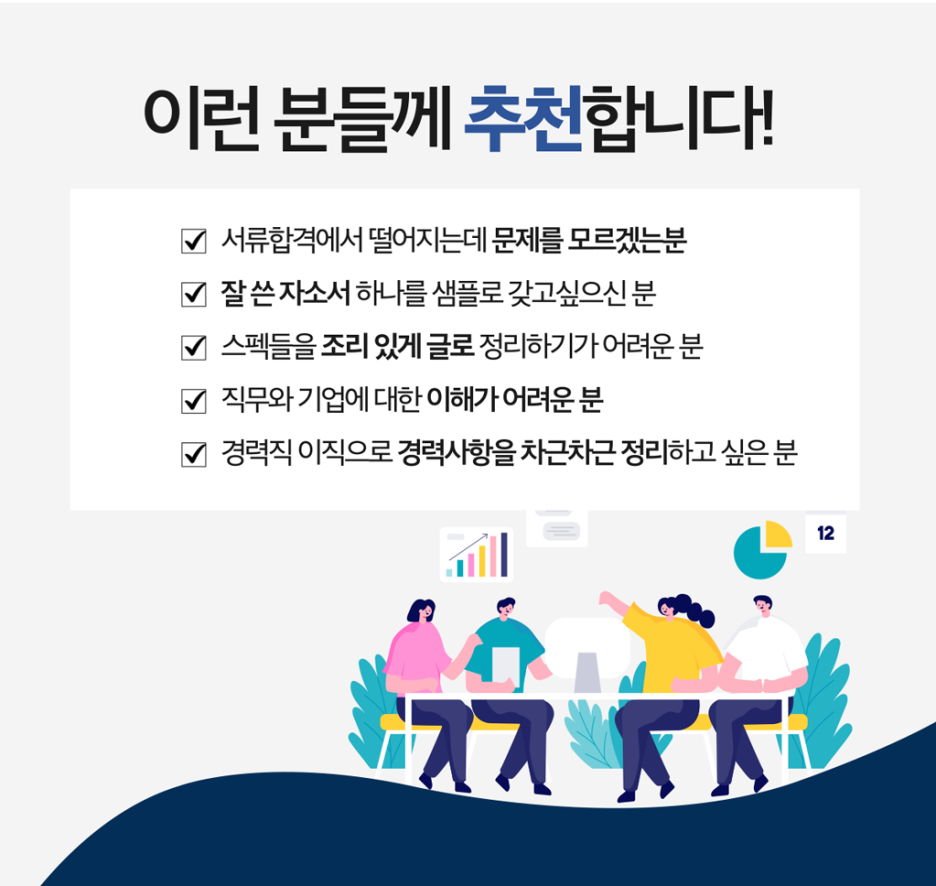 이런 분들께 추천합니다!

☑ 서류합격에서 떨어지는데 문제를 모르겠는분

☑ 잘 쓴 자소서 하나를 샘플로 갖고싶으신 분

☑ 스펙들을 조리 있게 글로 정리하기가 어려운 분

☑ 직무와 기업에 대한 이해가 어려운 분

☑ 경력직 이직으로 경력사항을 차근차근 정리하고 싶은 분

12